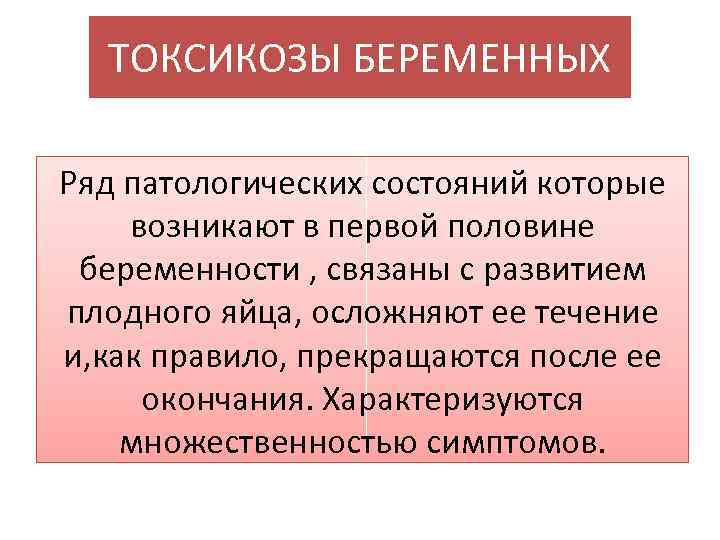 ТОКСИКОЗЫ БЕРЕМЕННЫХ

Ряд патологических состояний которые возникают в первой половине беременности , связаны с развитием плодного яйца, осложняют ее течение и,как правило, прекращаются после ее окончания. Характеризуются множественностью симптомов.